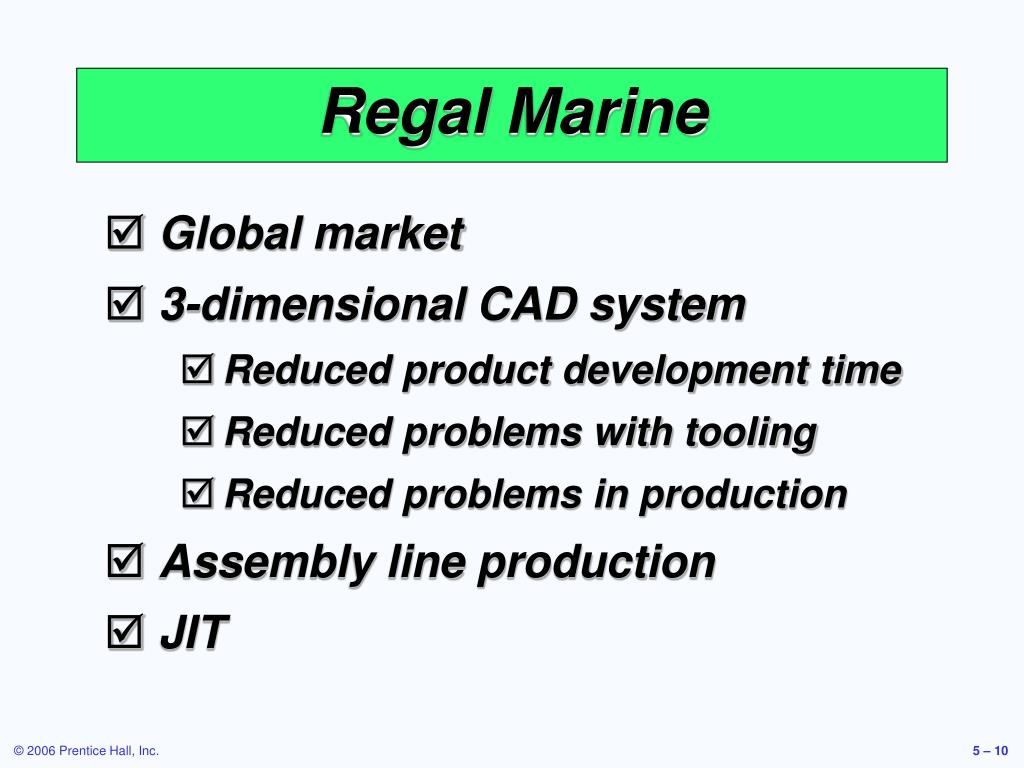 Regal Marine

☑ Global market
☑ 3-dimensional CAD system
☑ Reduced product development time
☑ Reduced problems with tooling
☑ Reduced problems in production
☑ Assembly line production
☑ JIT

© 2006 Prentice Hall, Inc.

5 – 10